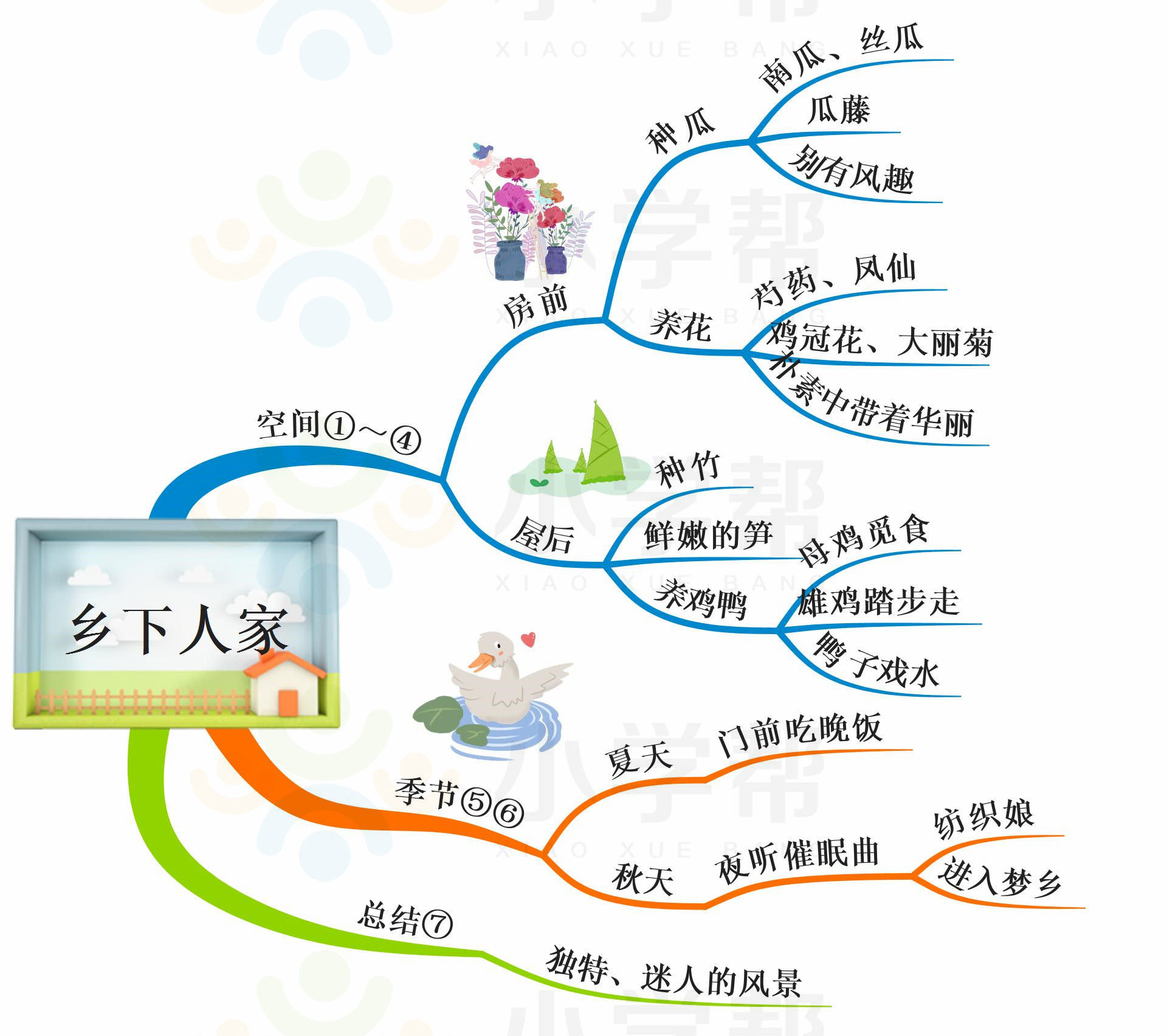 乡下人家

空间①～④

房前

种瓜

南瓜、丝瓜

瓜藤

别有风趣

养花

芍药、凤仙

鸡冠花、大丽菊

朴素中带着华丽

屋后

种竹

鲜嫩的笋

养鸡鸭

母鸡觅食

雄鸡踏步走

鸭子戏水

季节⑤⑥

夏天

门前吃晚饭

秋天

夜听催眠曲

纺织娘

进入梦乡

总结⑦

独特、迷人的风景

小学帮
XIAO XUE BANG